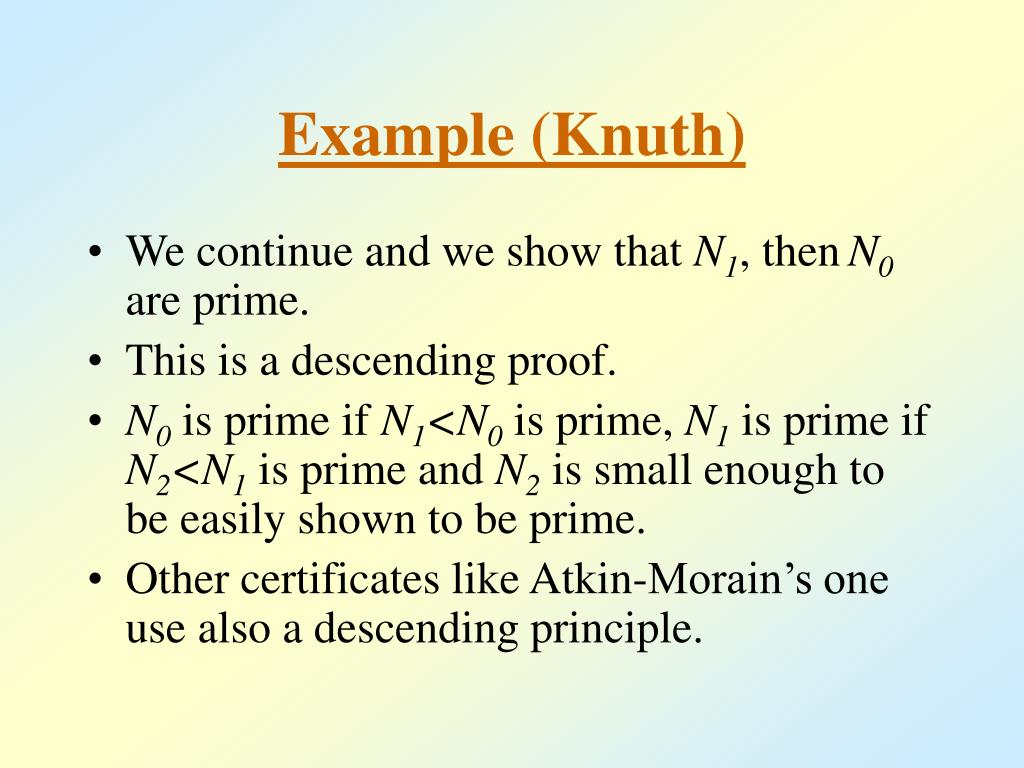 Example (Knuth)

• We continue and we show that $N_1$, then $N_0$ are prime.
• This is a descending proof.
• $N_0$ is prime if $N_1<N_0$ is prime, $N_1$ is prime if $N_2<N_1$ is prime and $N_2$ is small enough to be easily shown to be prime.
• Other certificates like Atkin-Morain's one use also a descending principle.